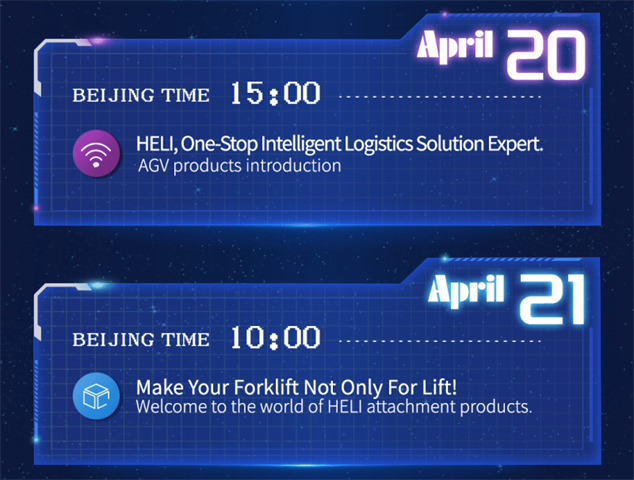 April 20

BEIJING TIME 15:00

HELI, One-Stop Intelligent Logistics Solution Expert.
AGV products introduction

April 21

BEIJING TIME 10:00

Make Your Forklift Not Only For Lift!
Welcome to the world of HELI attachment products.